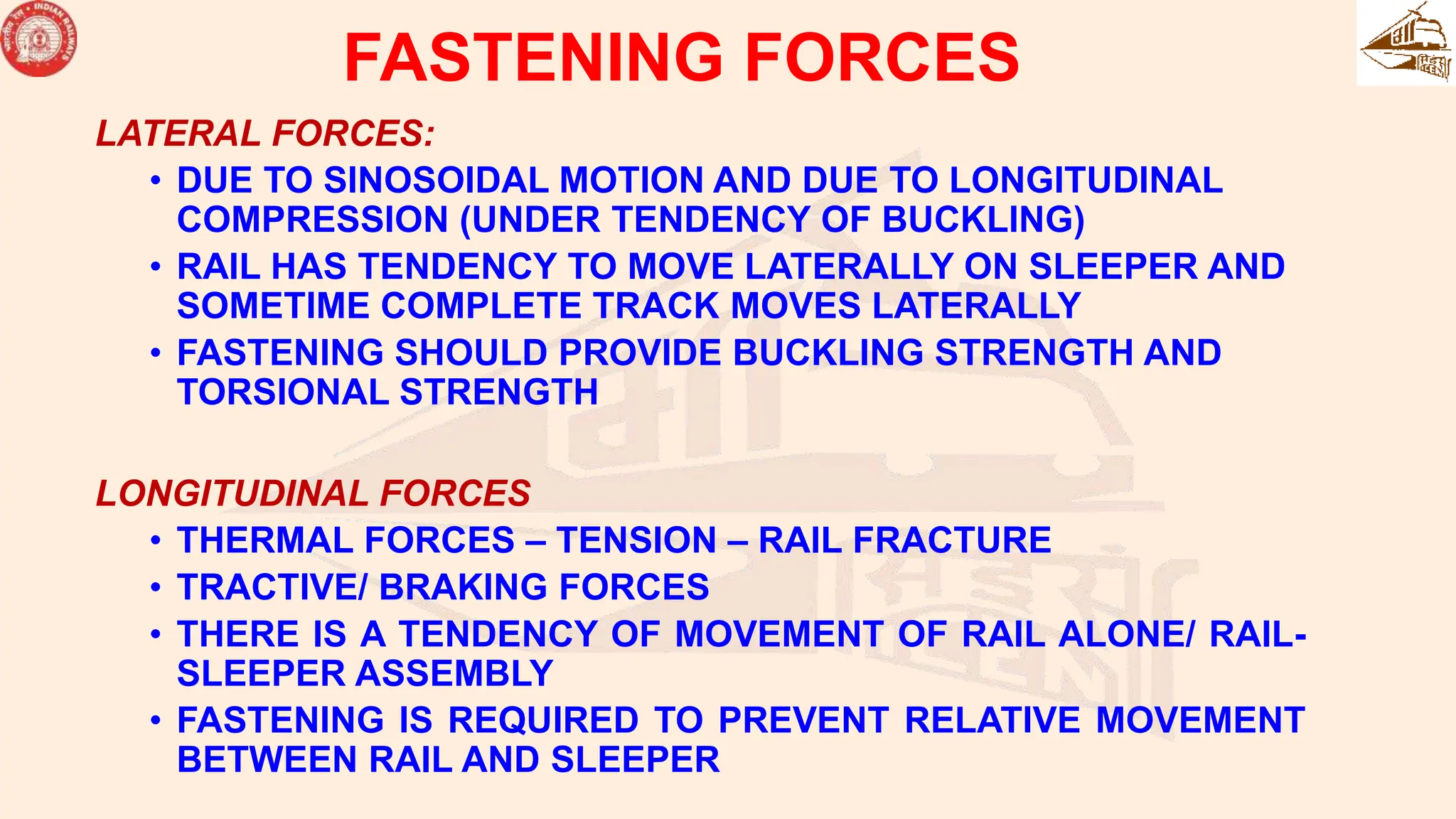 INDIAN RAILWAYS

FASTENING FORCES

LATERAL FORCES:

• DUE TO SINOSOIDAL MOTION AND DUE TO LONGITUDINAL COMPRESSION (UNDER TENDENCY OF BUCKLING)
• RAIL HAS TENDENCY TO MOVE LATERALLY ON SLEEPER AND SOMETIME COMPLETE TRACK MOVES LATERALLY
• FASTENING SHOULD PROVIDE BUCKLING STRENGTH AND TORSIONAL STRENGTH

LONGITUDINAL FORCES

• THERMAL FORCES – TENSION – RAIL FRACTURE
• TRACTIVE/ BRAKING FORCES
• THERE IS A TENDENCY OF MOVEMENT OF RAIL ALONE/ RAIL-SLEEPER ASSEMBLY
• FASTENING IS REQUIRED TO PREVENT RELATIVE MOVEMENT BETWEEN RAIL AND SLEEPER